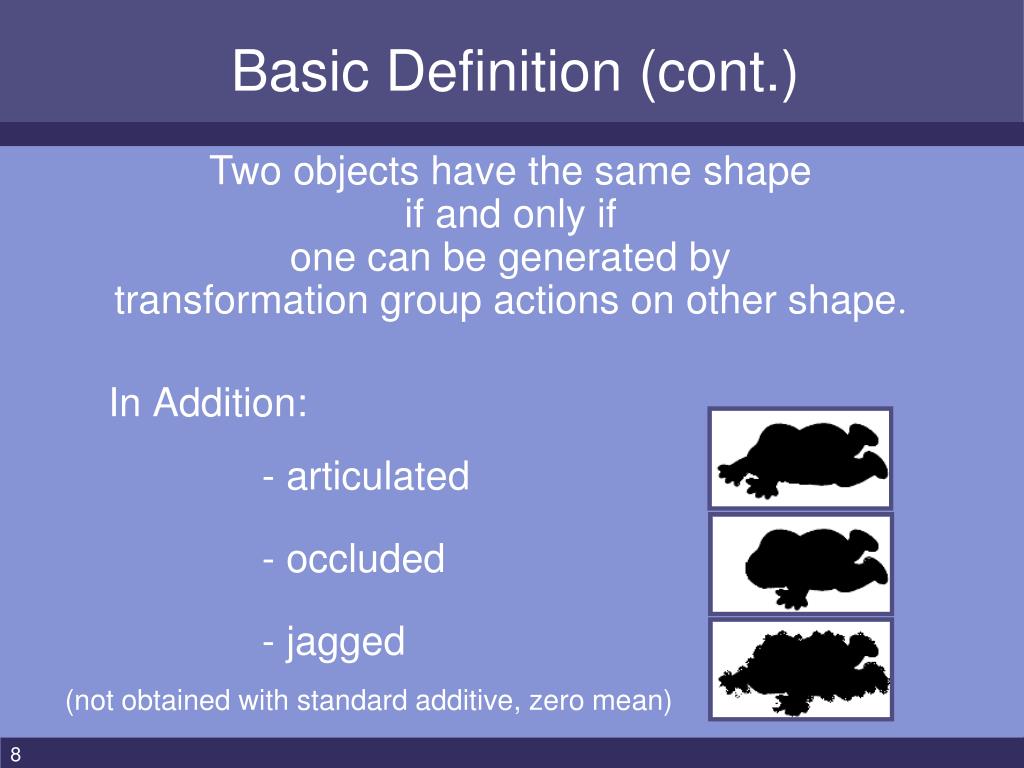 Basic Definition (cont.)

Two objects have the same shape
if and only if
one can be generated by
transformation group actions on other shape.

In Addition:

- articulated

- occluded

- jagged

(not obtained with standard additive, zero mean)

8